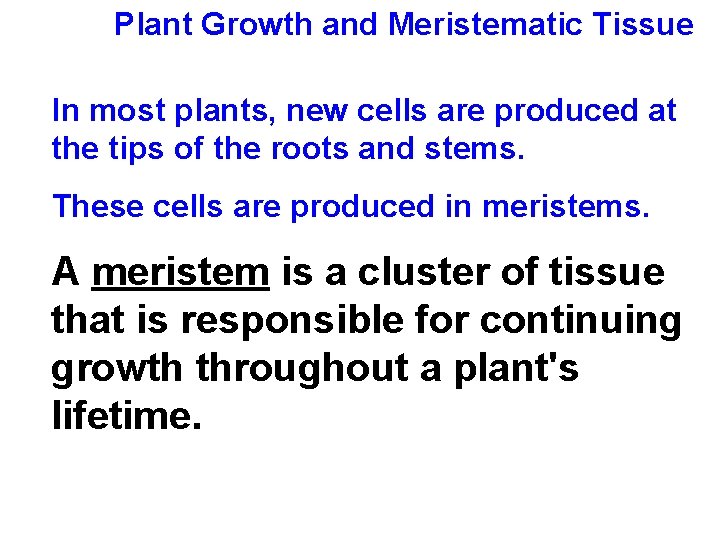 Plant Growth and Meristematic Tissue

In most plants, new cells are produced at the tips of the roots and stems.

These cells are produced in meristems.

A meristem is a cluster of tissue that is responsible for continuing growth throughout a plant's lifetime.